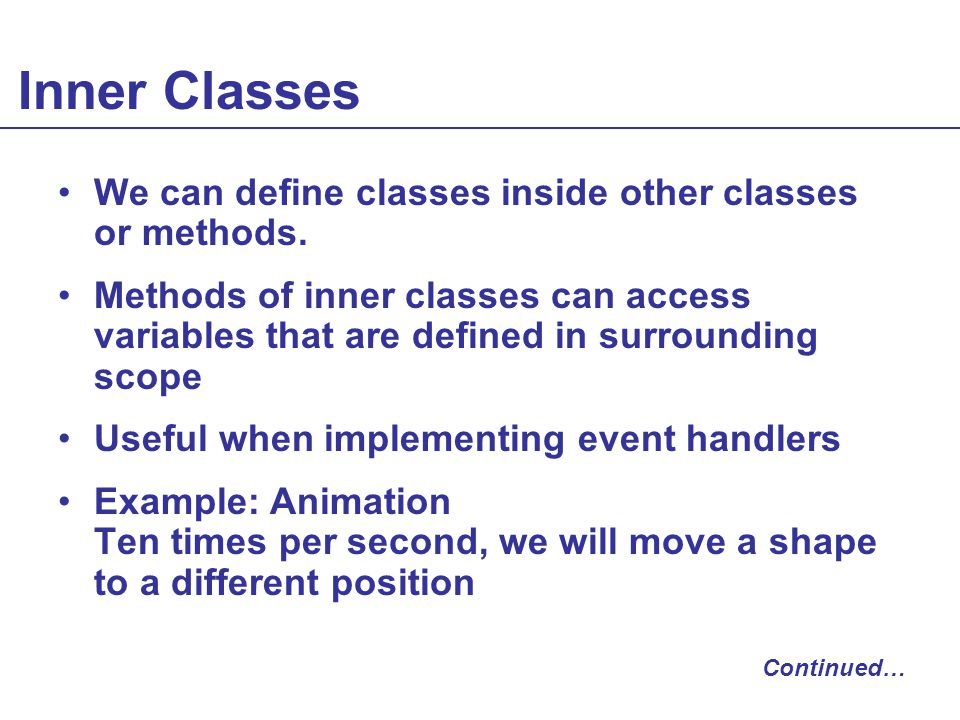 Inner Classes

• We can define classes inside other classes or methods.

• Methods of inner classes can access variables that are defined in surrounding scope

• Useful when implementing event handlers

• Example: Animation
Ten times per second, we will move a shape to a different position

Continued…